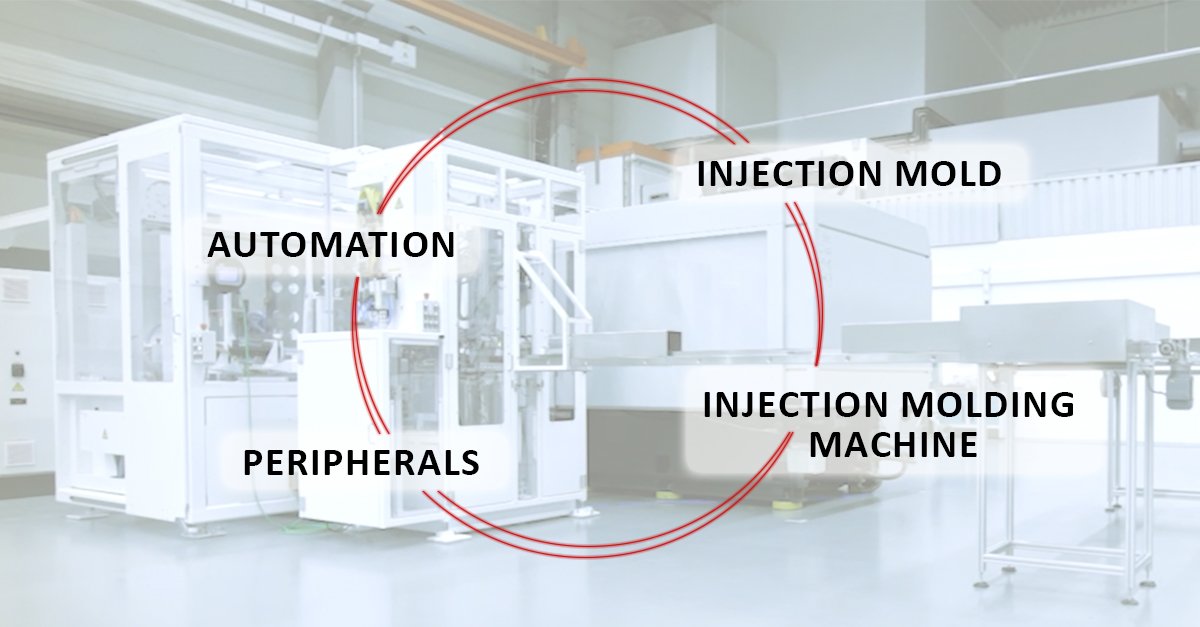 INJECTION MOLD

AUTOMATION

INJECTION MOLDING MACHINE

PERIPHERALS